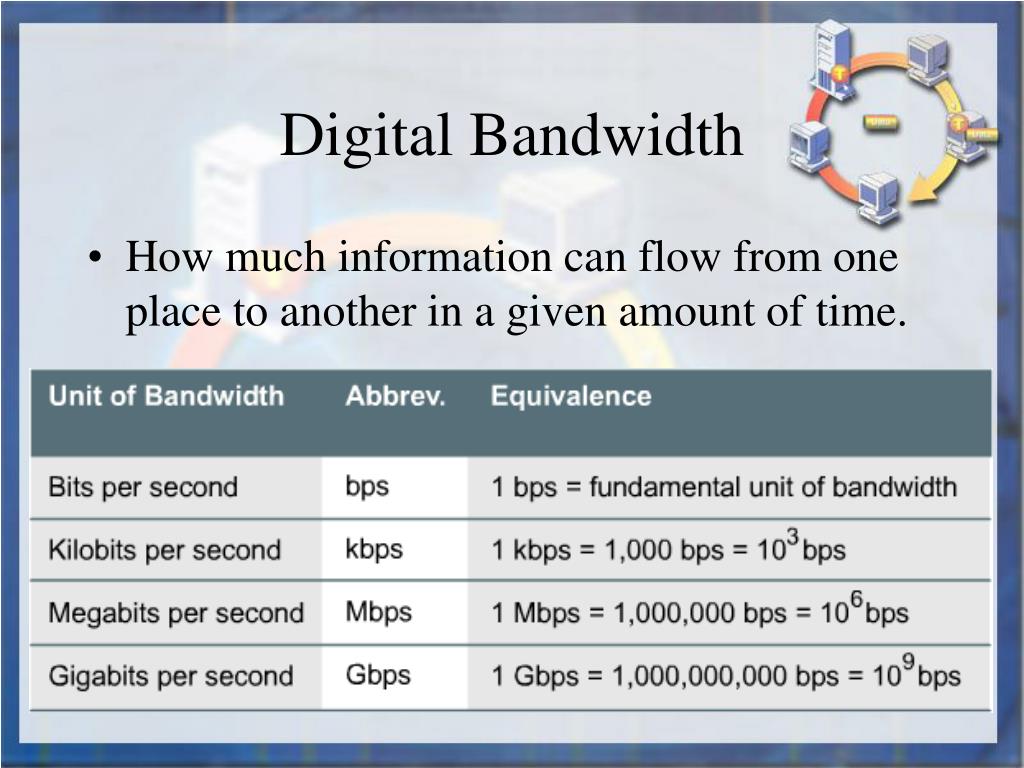 Digital Bandwidth

• How much information can flow from one place to another in a given amount of time.

| Unit of Bandwidth | Abbrev. | Equivalence |
|---|---|---|
| Bits per second | bps | 1 bps = fundamental unit of bandwidth |
| Kilobits per second | kbps | 1 kbps = 1,000 bps = $10^3$bps |
| Megabits per second | Mbps | 1 Mbps = 1,000,000 bps = $10^6$bps |
| Gigabits per second | Gbps | 1 Gbps = 1,000,000,000 bps = $10^9$bps |